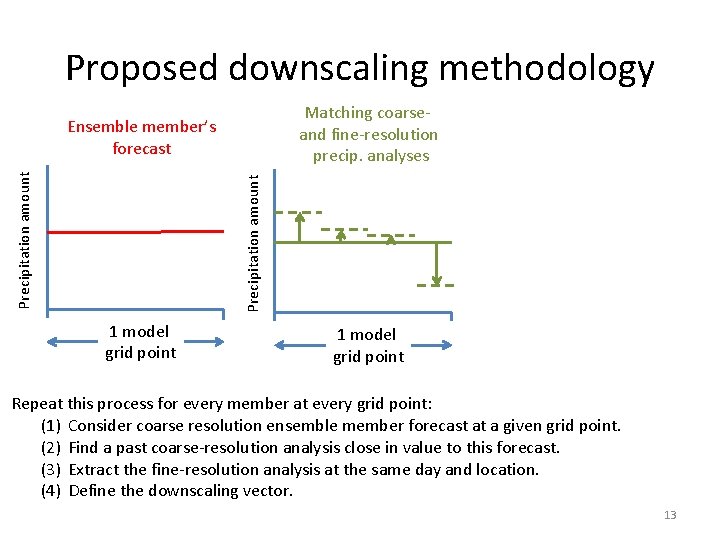 Proposed downscaling methodology

Ensemble member's forecast

Precipitation amount

1 model grid point

Matching coarse- and fine-resolution precip. analyses

Precipitation amount

1 model grid point

Repeat this process for every member at every grid point:
(1) Consider coarse resolution ensemble member forecast at a given grid point.
(2) Find a past coarse-resolution analysis close in value to this forecast.
(3) Extract the fine-resolution analysis at the same day and location.
(4) Define the downscaling vector.

13